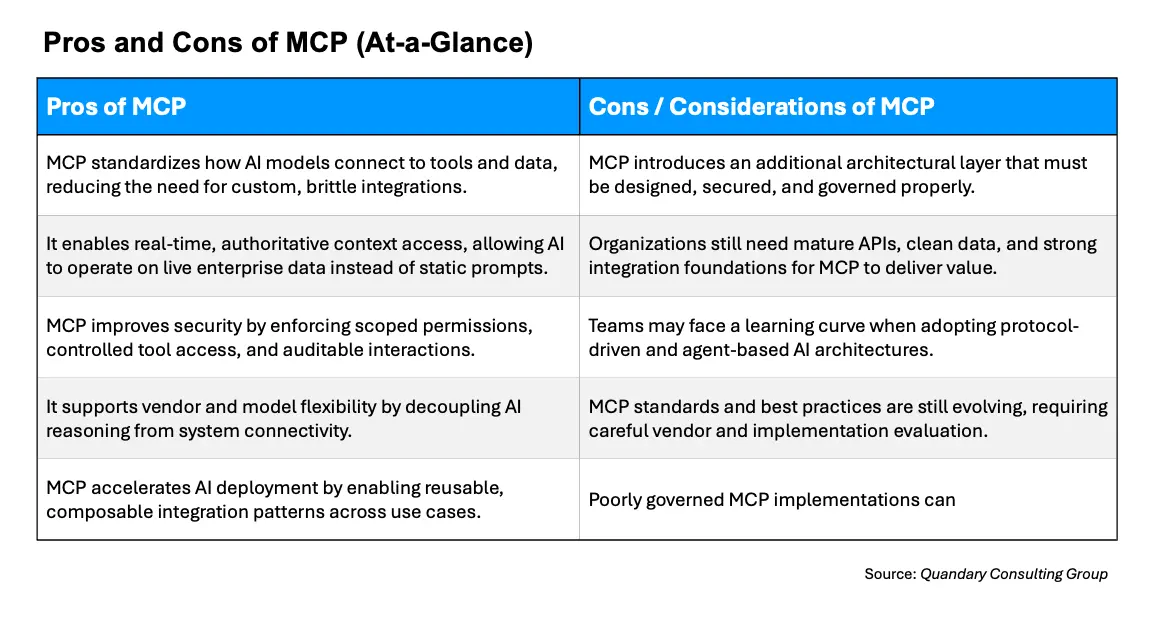 Pros and Cons of MCP (At-a-Glance)

| Pros of MCP | Cons / Considerations of MCP |
|---|---|
| MCP standardizes how AI models connect to tools and data, reducing the need for custom, brittle integrations. | MCP introduces an additional architectural layer that must be designed, secured, and governed properly. |
| It enables real-time, authoritative context access, allowing AI to operate on live enterprise data instead of static prompts. | Organizations still need mature APIs, clean data, and strong integration foundations for MCP to deliver value. |
| MCP improves security by enforcing scoped permissions, controlled tool access, and auditable interactions. | Teams may face a learning curve when adopting protocol-driven and agent-based AI architectures. |
| It supports vendor and model flexibility by decoupling AI reasoning from system connectivity. | MCP standards and best practices are still evolving, requiring careful vendor and implementation evaluation. |
| MCP accelerates AI deployment by enabling reusable, composable integration patterns across use cases. | Poorly governed MCP implementations can |

Source: Quandary Consulting Group